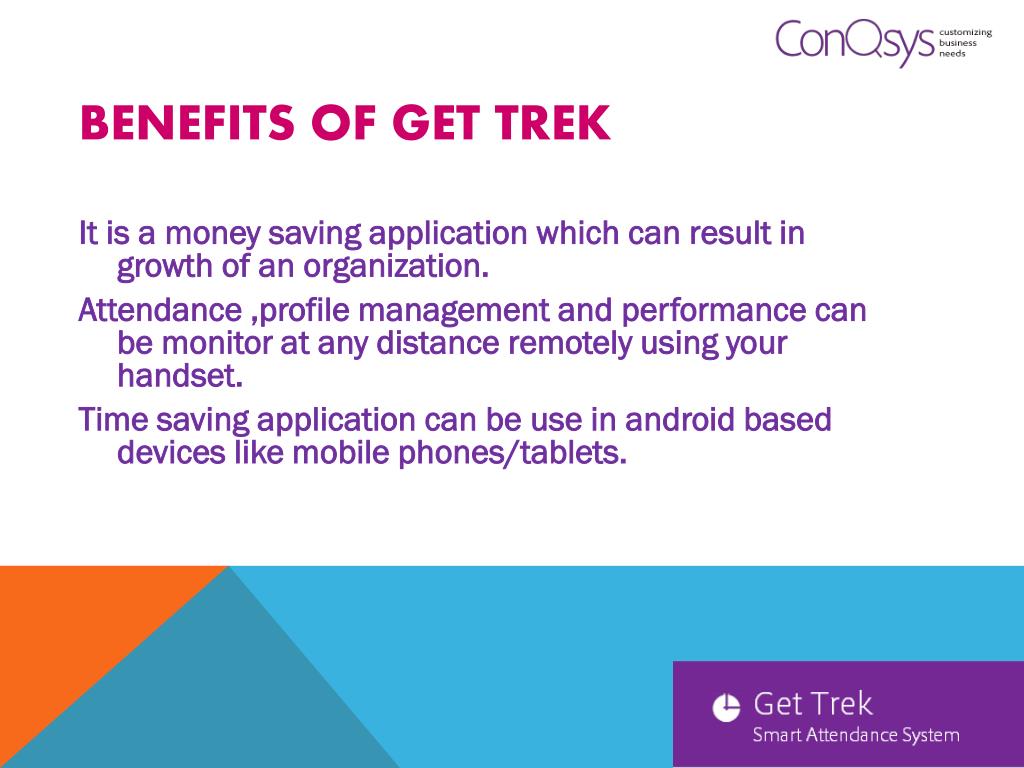 ConQsys customizing business needs

BENEFITS OF GET TREK

It is a money saving application which can result in growth of an organization.

Attendance ,profile management and performance can be monitor at any distance remotely using your handset.

Time saving application can be use in android based devices like mobile phones/tablets.

Get Trek
Smart Attendance System